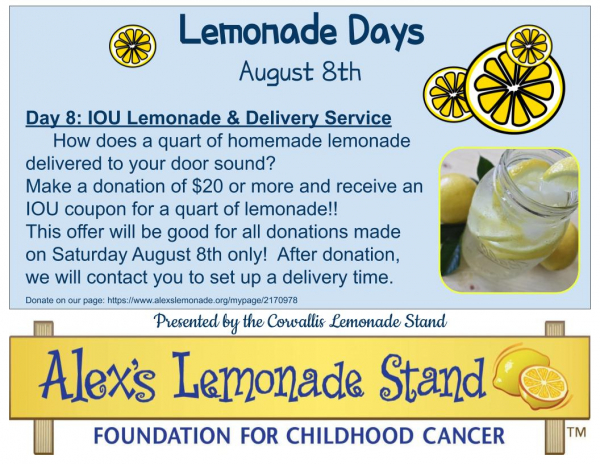 Lemonade Days

August 8th

Day 8: IOU Lemonade & Delivery Service

How does a quart of homemade lemonade delivered to your door sound?
Make a donation of $20 or more and receive an IOU coupon for a quart of lemonade!!
This offer will be good for all donations made on Saturday August 8th only! After donation, we will contact you to set up a delivery time.

Donate on our page: https://www.alexslemonade.org/mypage/2170978

Presented by the Corvallis Lemonade Stand

Alex's Lemonade Stand

FOUNDATION FOR CHILDHOOD CANCER

TM